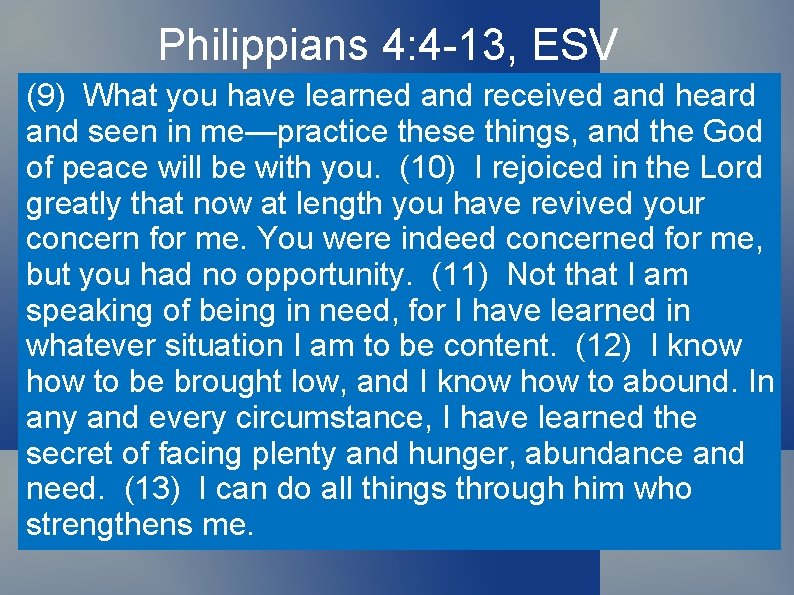 Philippians 4:4-13, ESV

(9) What you have learned and received and heard and seen in me—practice these things, and the God of peace will be with you. (10) I rejoiced in the Lord greatly that now at length you have revived your concern for me. You were indeed concerned for me, but you had no opportunity. (11) Not that I am speaking of being in need, for I have learned in whatever situation I am to be content. (12) I know how to be brought low, and I know how to abound. In any and every circumstance, I have learned the secret of facing plenty and hunger, abundance and need. (13) I can do all things through him who strengthens me.